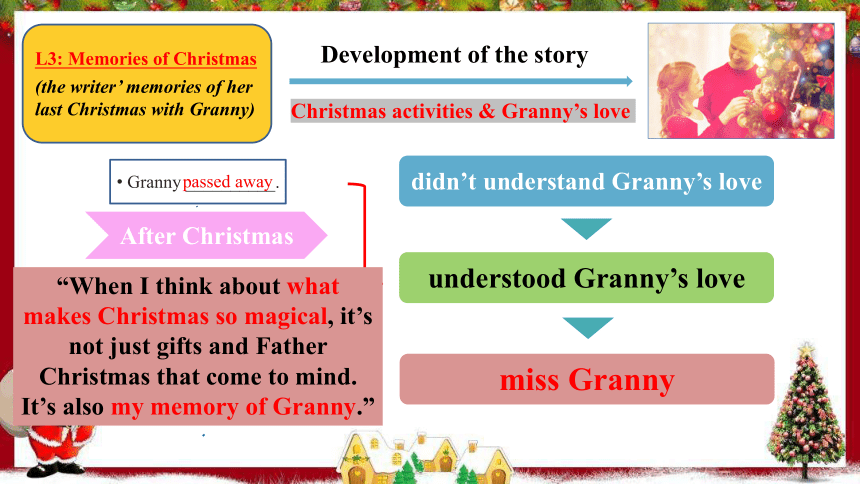 L3: Memories of Christmas

(the writer' memories of her last Christmas with Granny)

Development of the story

Christmas activities & Granny's love

• Granny passed away .

After Christmas

"When I think about what makes Christmas so magical, it's not just gifts and Father Christmas that come to mind. It's also my memory of Granny."

didn't understand Granny's love

understood Granny's love

miss Granny